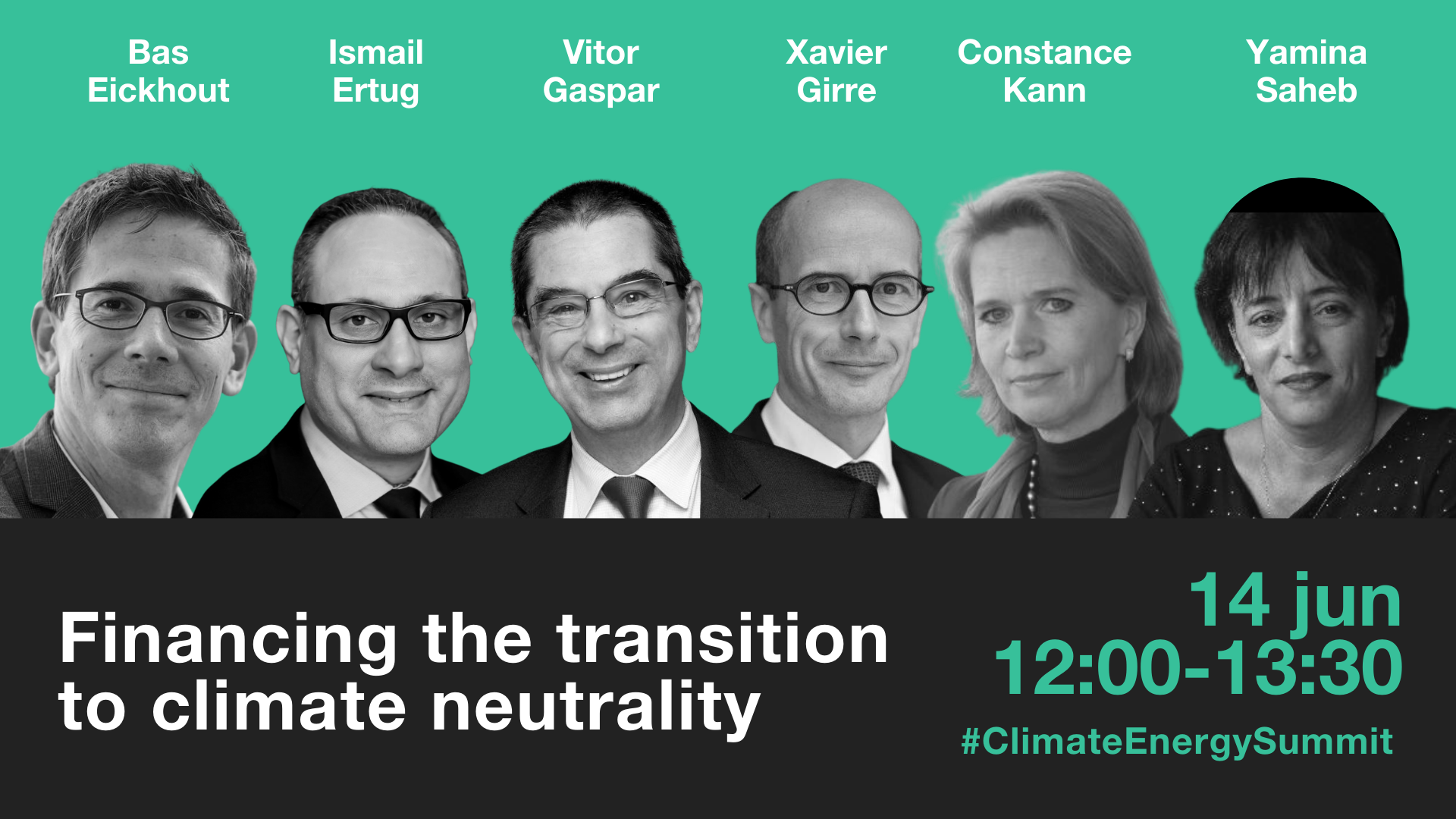 Bas Eickhout

Ismail Ertug

Vitor Gaspar

Xavier Girre

Constance Kann

Yamina Saheb

Financing the transition to climate neutrality

14 jun
12:00-13:30
#ClimateEnergySummit